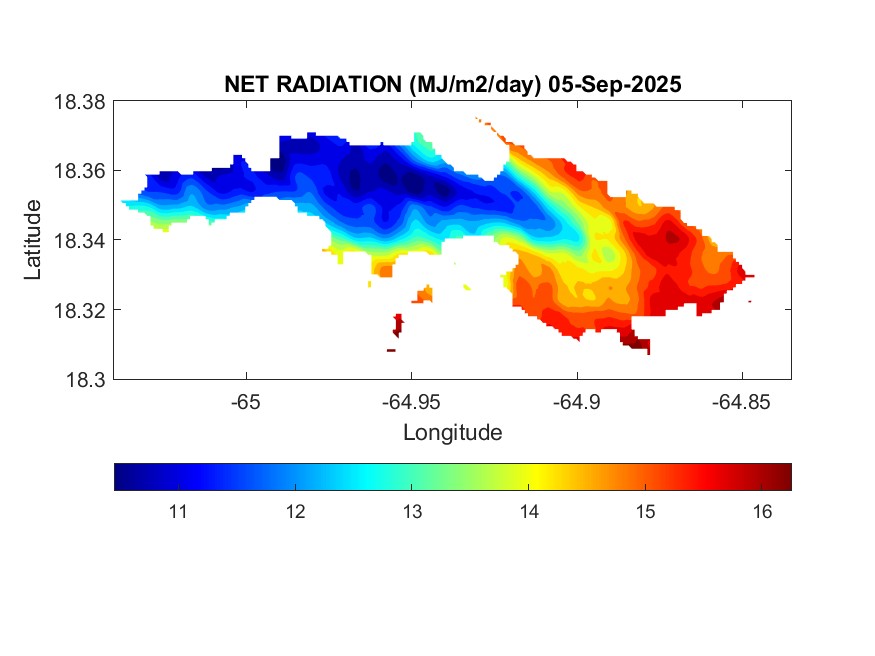 NET RADIATION (MJ/m2/day) 05-Sep-2025

18.38
18.36
18.34
18.32
18.3

Latitude

-65
-64.95
-64.9
-64.85

Longitude

11
12
13
14
15
16